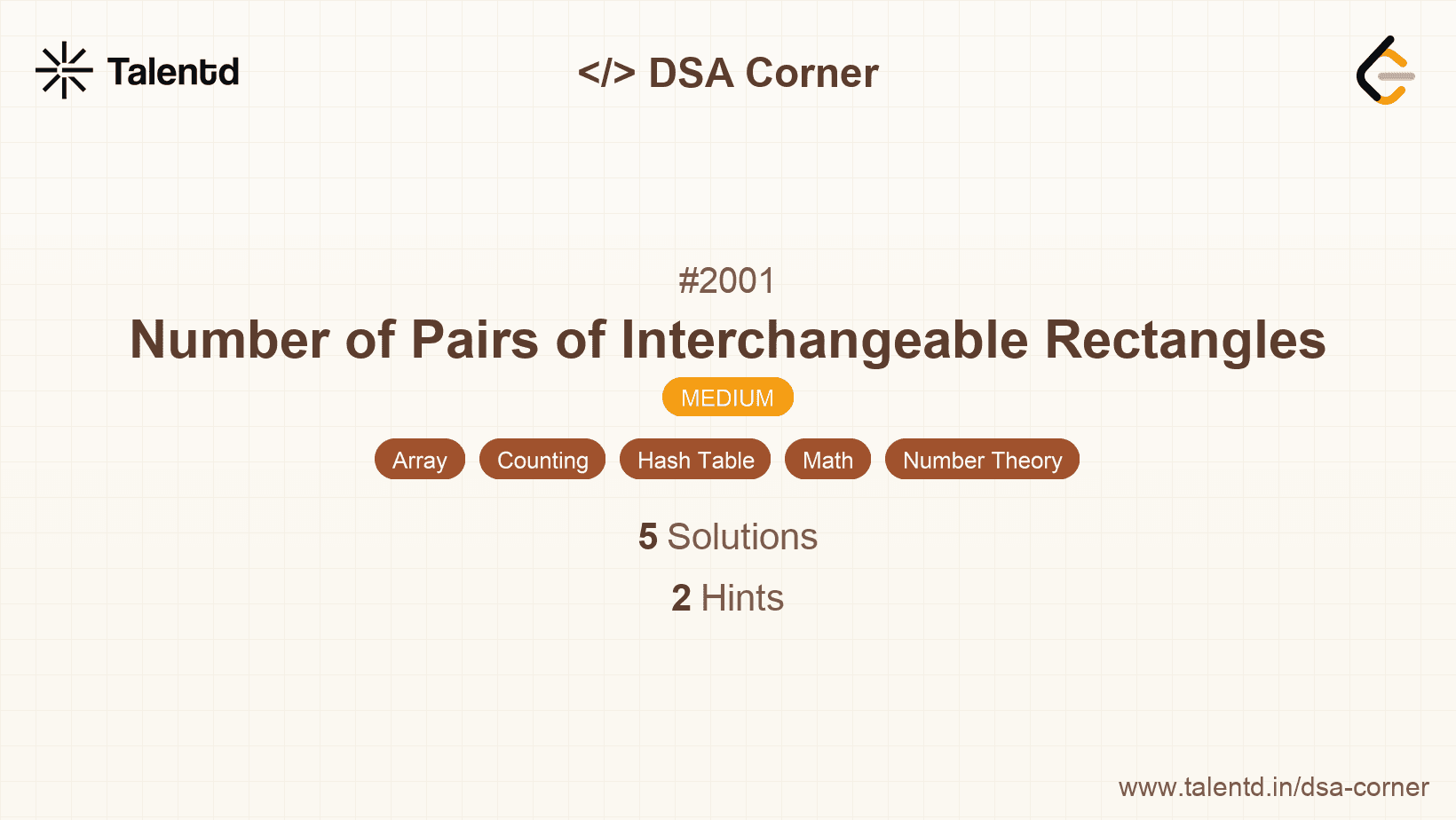 Talentd

</> DSA Corner

#2001

Number of Pairs of Interchangeable Rectangles

MEDIUM

Array Counting Hash Table Math Number Theory

5 Solutions

2 Hints

www.talentd.in/dsa-corner